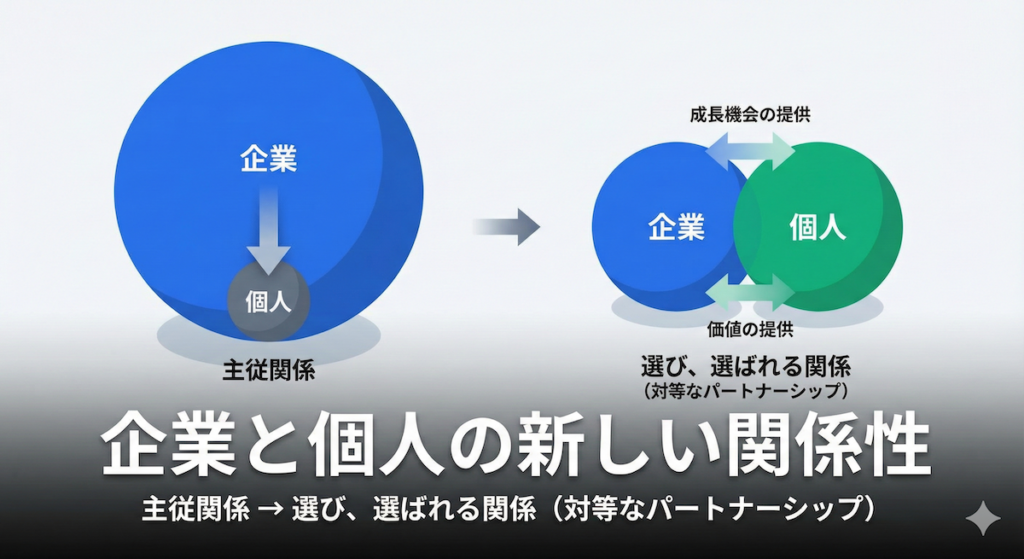 企業

個人

主従関係

成長機会の提供

企業

個人

価値の提供

選び、選ばれる関係
（対等なパートナーシップ）

企業と個人の新しい関係性

主従関係 → 選び、選ばれる関係（対等なパートナーシップ）